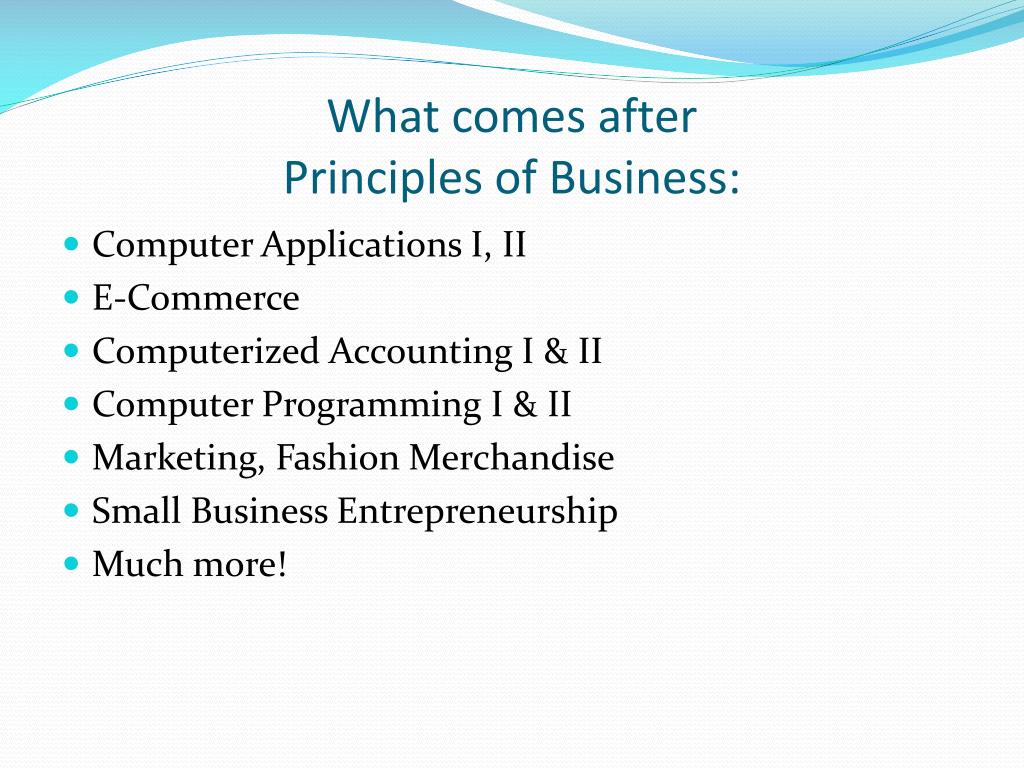 What comes after
Principles of Business:

- Computer Applications I, II
- E-Commerce
- Computerized Accounting I & II
- Computer Programming I & II
- Marketing, Fashion Merchandise
- Small Business Entrepreneurship
- Much more!